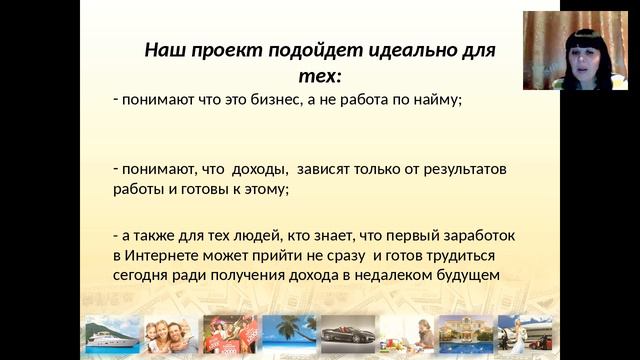 Наш проект подойдет идеально для тех:

- понимают что это бизнес, а не работа по найму;

- понимают, что доходы, зависят только от результатов работы и готовы к этому;

- а также для тех людей, кто знает, что первый заработок в Интернете может прийти не сразу и готов трудиться сегодня ради получения дохода в недалеком будущем